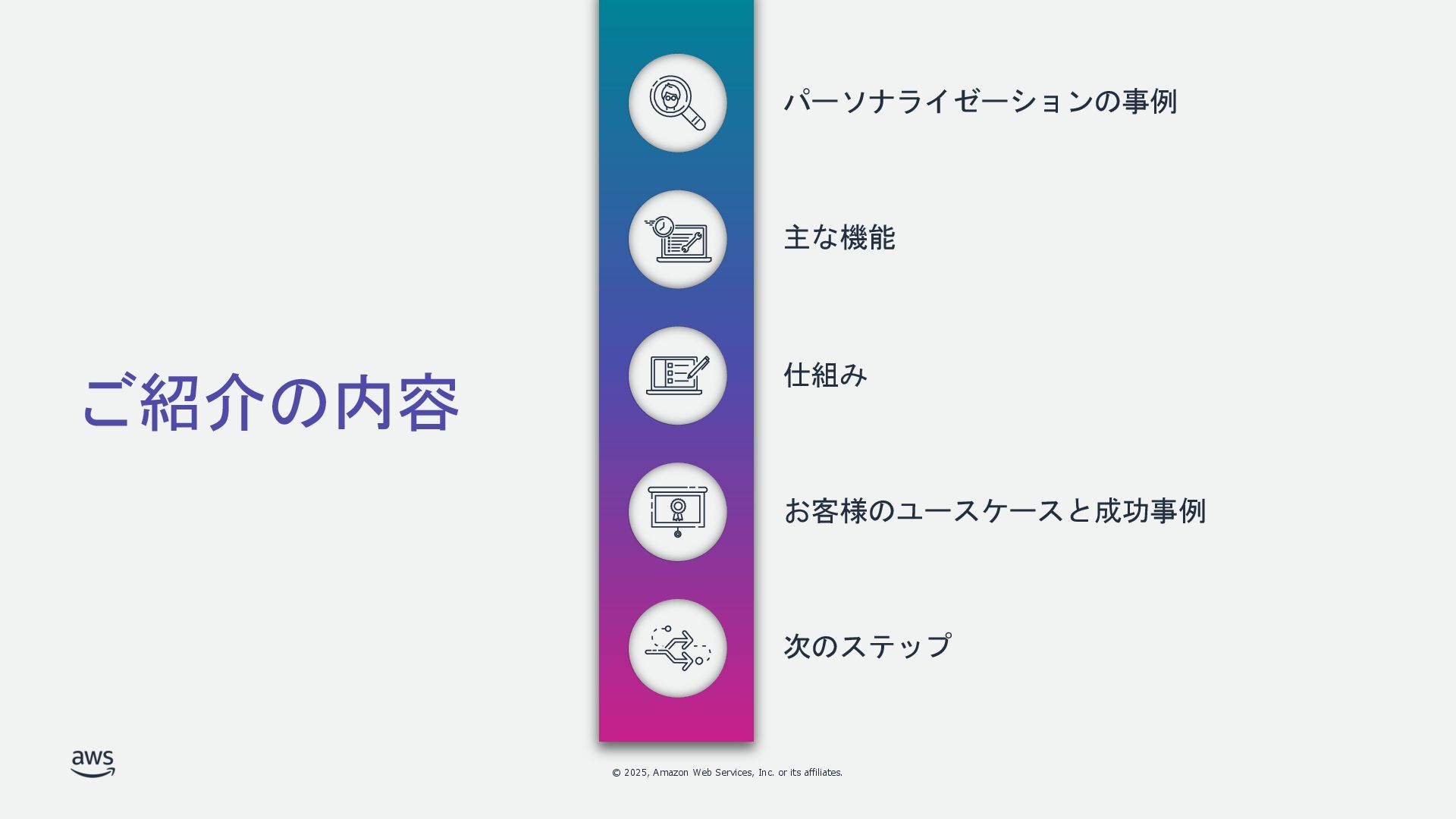 ご紹介の内容

パーソナライゼーションの事例

主な機能

仕組み

お客様のユースケースと成功事例

次のステップ

aws

© 2025, Amazon Web Services, Inc. or its affiliates.